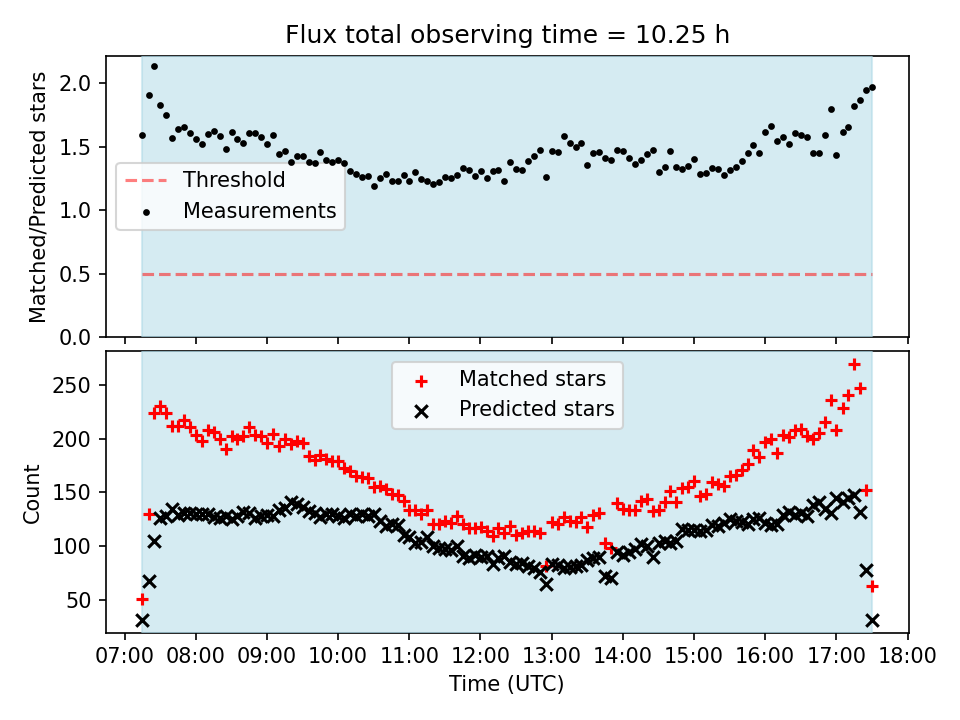 Flux total observing time = 10.25 h

Matched/Predicted stars

2.0
1.5
1.0
0.5
0.0

Threshold
Measurements

Count

250
200
150
100
50

Matched stars
Predicted stars

07:00 08:00 09:00 10:00 11:00 12:00 13:00 14:00 15:00 16:00 17:00 18:00

Time (UTC)